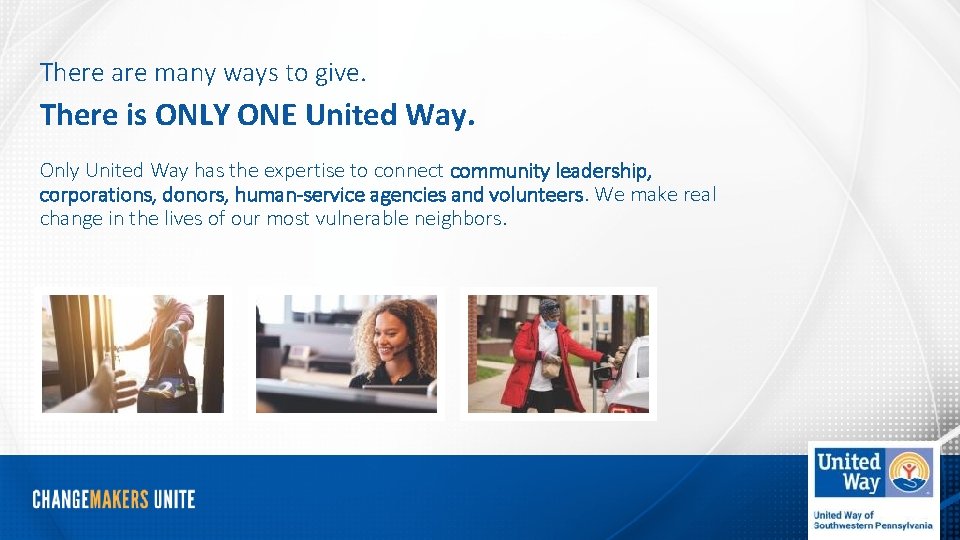 There are many ways to give.

There is ONLY ONE United Way.

Only United Way has the expertise to connect community leadership, corporations, donors, human-service agencies and volunteers. We make real change in the lives of our most vulnerable neighbors.

CHANGEMAKERS UNITE

United Way

United Way of Southwestern Pennsylvania